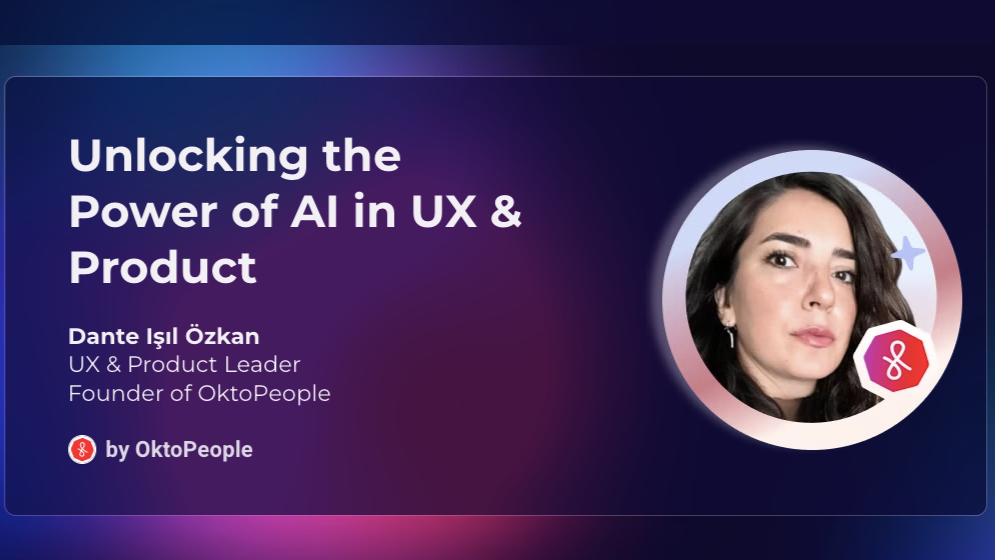 Unlocking the Power of AI in UX & Product

Dante Işıl Özkan
UX & Product Leader
Founder of OktoPeople

by OktoPeople